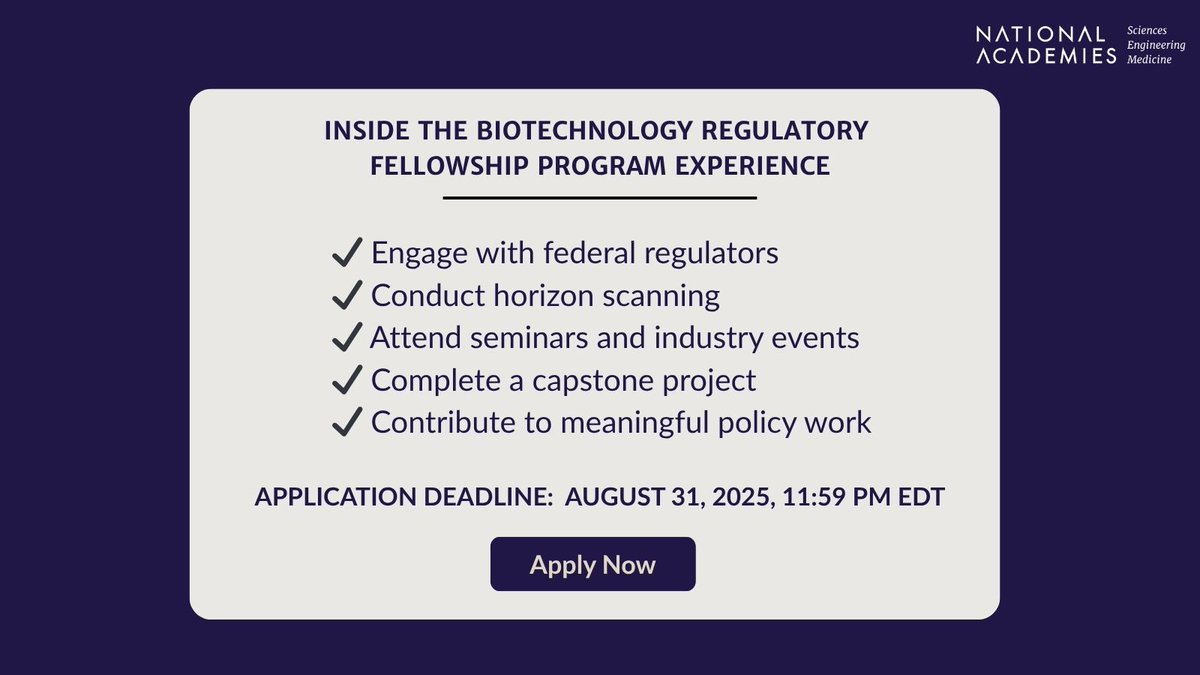 NATIONAL ACADEMIES Sciences Engineering Medicine

INSIDE THE BIOTECHNOLOGY REGULATORY FELLOWSHIP PROGRAM EXPERIENCE

✓ Engage with federal regulators
✓ Conduct horizon scanning
✓ Attend seminars and industry events
✓ Complete a capstone project
✓ Contribute to meaningful policy work

APPLICATION DEADLINE: AUGUST 31, 2025, 11:59 PM EDT

Apply Now